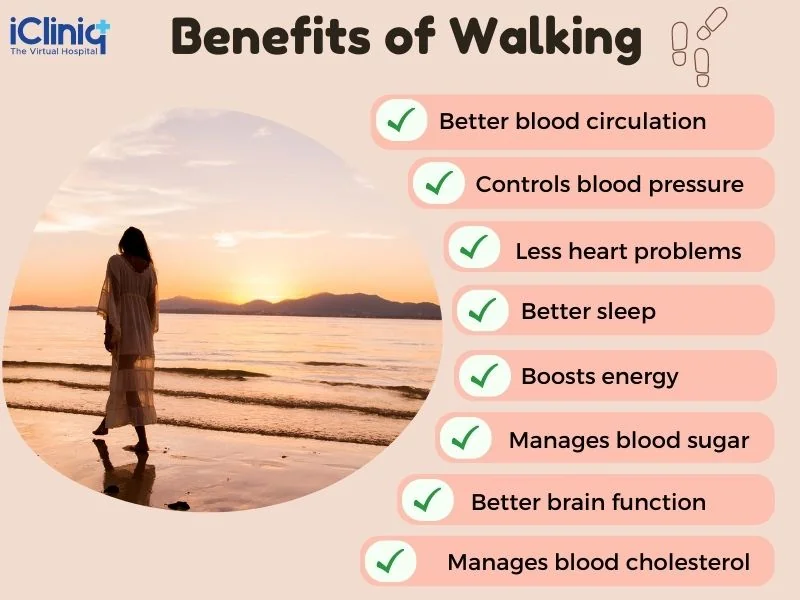 iCliniq
The Virtual Hospital

Benefits of Walking

Better blood circulation

Controls blood pressure

Less heart problems

Better sleep

Boosts energy

Manages blood sugar

Better brain function

Manages blood cholesterol